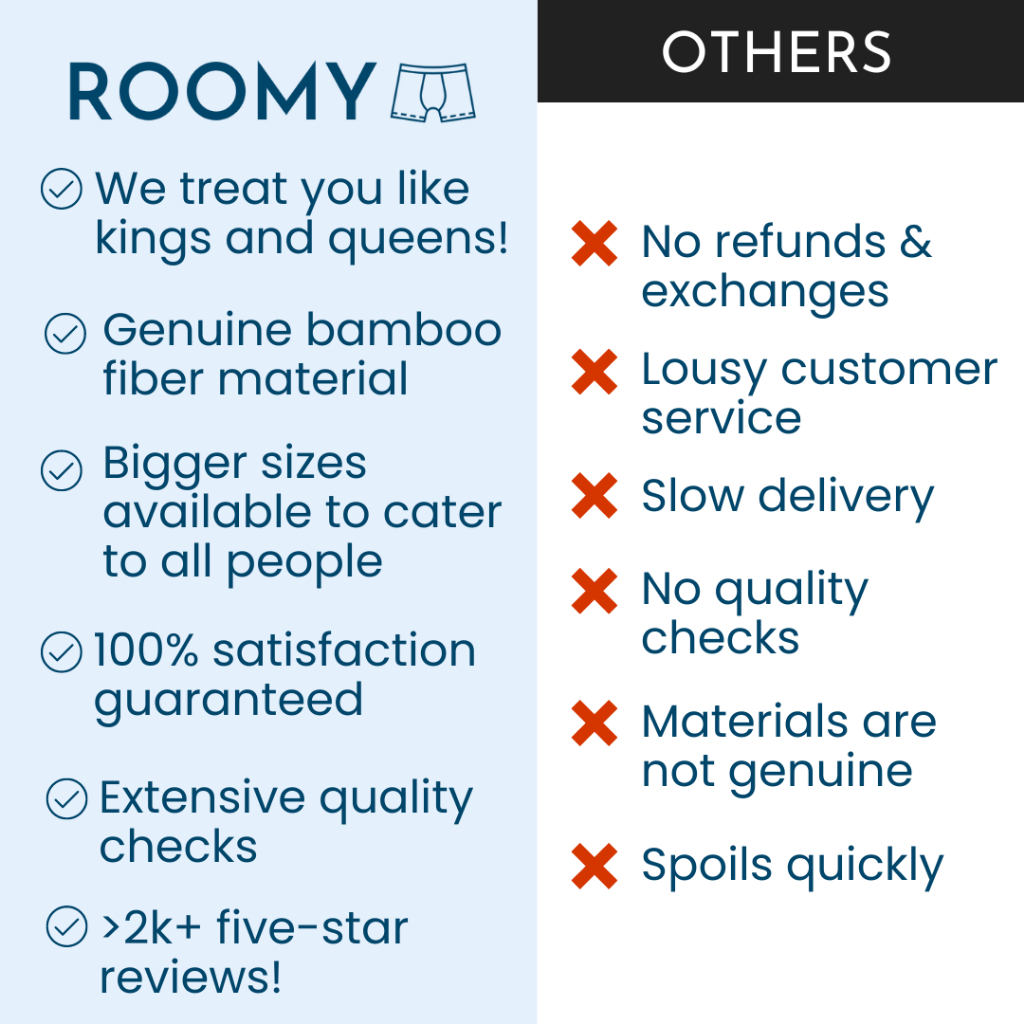 ROOMY

We treat you like kings and queens!

Genuine bamboo fiber material

Bigger sizes available to cater to all people

100% satisfaction guaranteed

Extensive quality checks

>2k+ five-star reviews!

OTHERS

No refunds & exchanges

Lousy customer service

Slow delivery

No quality checks

Materials are not genuine

Spoils quickly